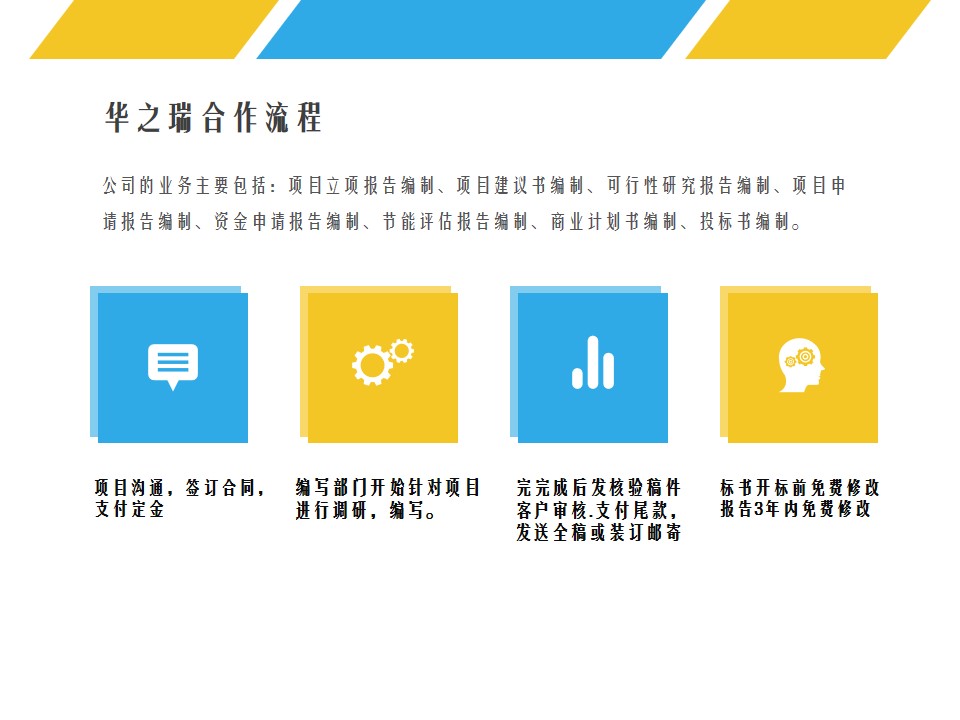 华之瑞合作流程

公司的业务主要包括：项目立项报告编制、项目建议书编制、可行性研究报告编制、项目申请报告编制、资金申请报告编制、节能评估报告编制、商业计划书编制、投标书编制。

项目沟通，签订合同，支付定金

编写部门开始针对项目进行调研，编写。

完完成后发核验稿件客户审核.支付尾款，发送全稿或装订邮寄

标书开标前免费修改报告3年内免费修改